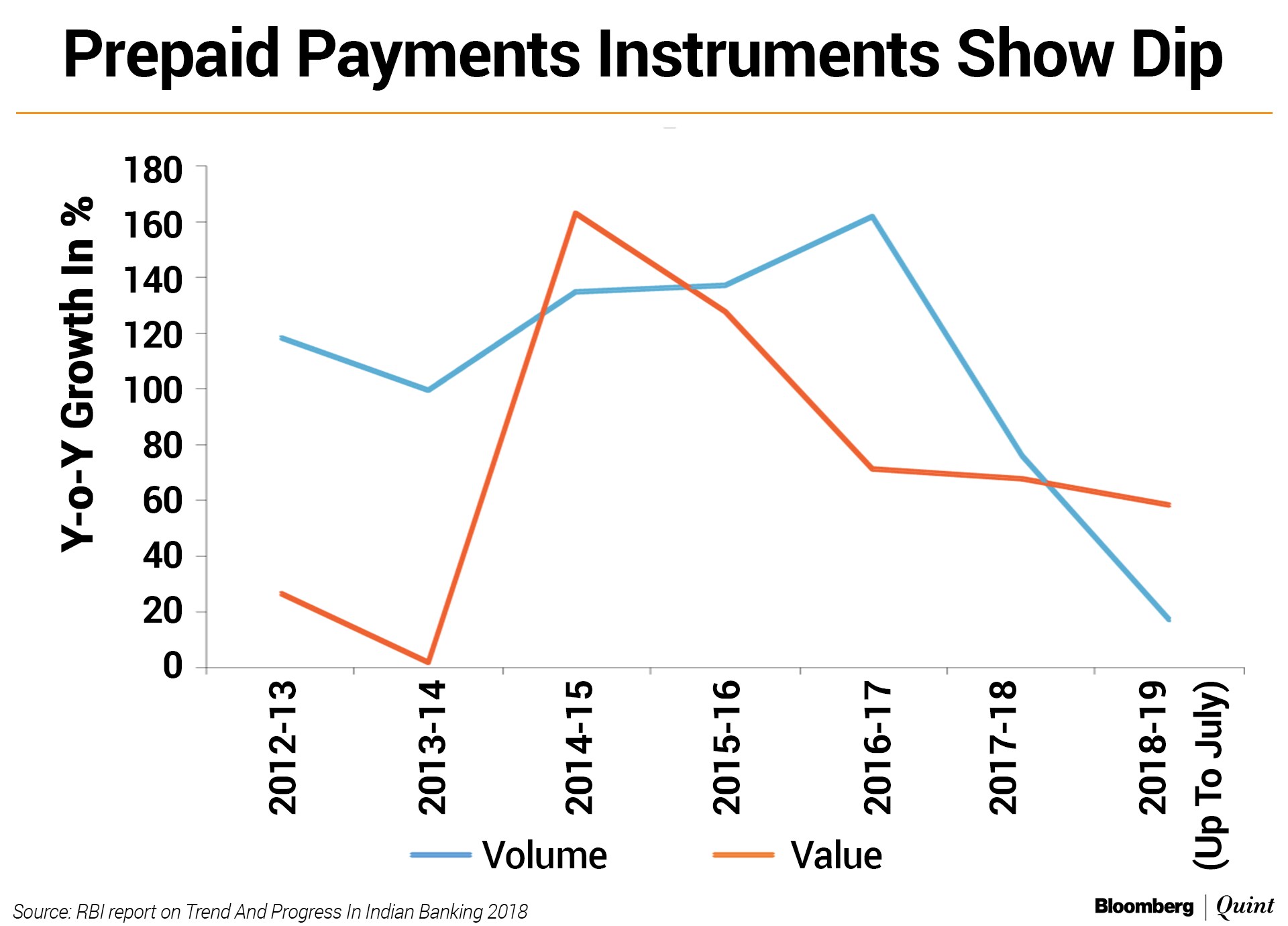 Prepaid Payments Instruments Show Dip

Y-o-Y Growth In %

180
160
140
120
100
80
60
40
20
0

2012-13
2013-14
2014-15
2015-16
2016-17
2017-18
2018-19 (Up To July)

Volume
Value

Source: RBI report on Trend And Progress In Indian Banking 2018

Bloomberg | Quint